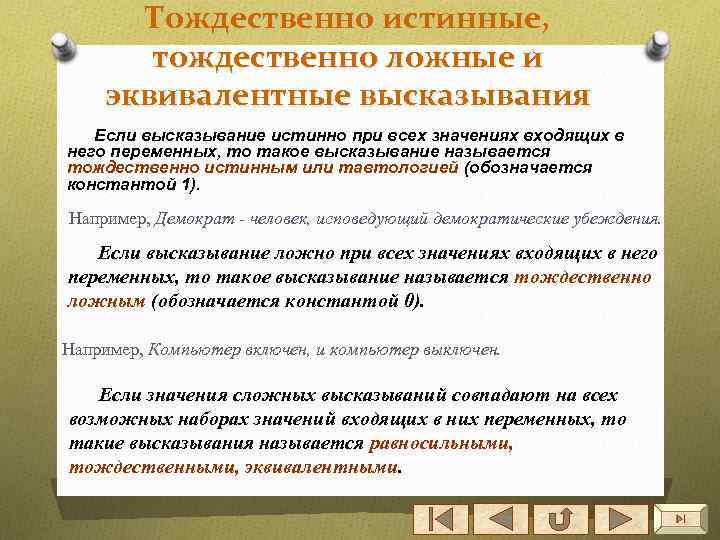 Тождественно истинные, тождественно ложные и эквивалентные высказывания

Если высказывание истинно при всех значениях входящих в него переменных, то такое высказывание называется тождественно истинным или тавтологией (обозначается константой 1).

Например, Демократ - человек, исповедующий демократические убеждения.

Если высказывание ложно при всех значениях входящих в него переменных, то такое высказывание называется тождественно ложным (обозначается константой 0).

Например, Компьютер включен, и компьютер выключен.

Если значения сложных высказываний совпадают на всех возможных наборах значений входящих в них переменных, то такие высказывания называется равносильными, тождественными, эквивалентными.